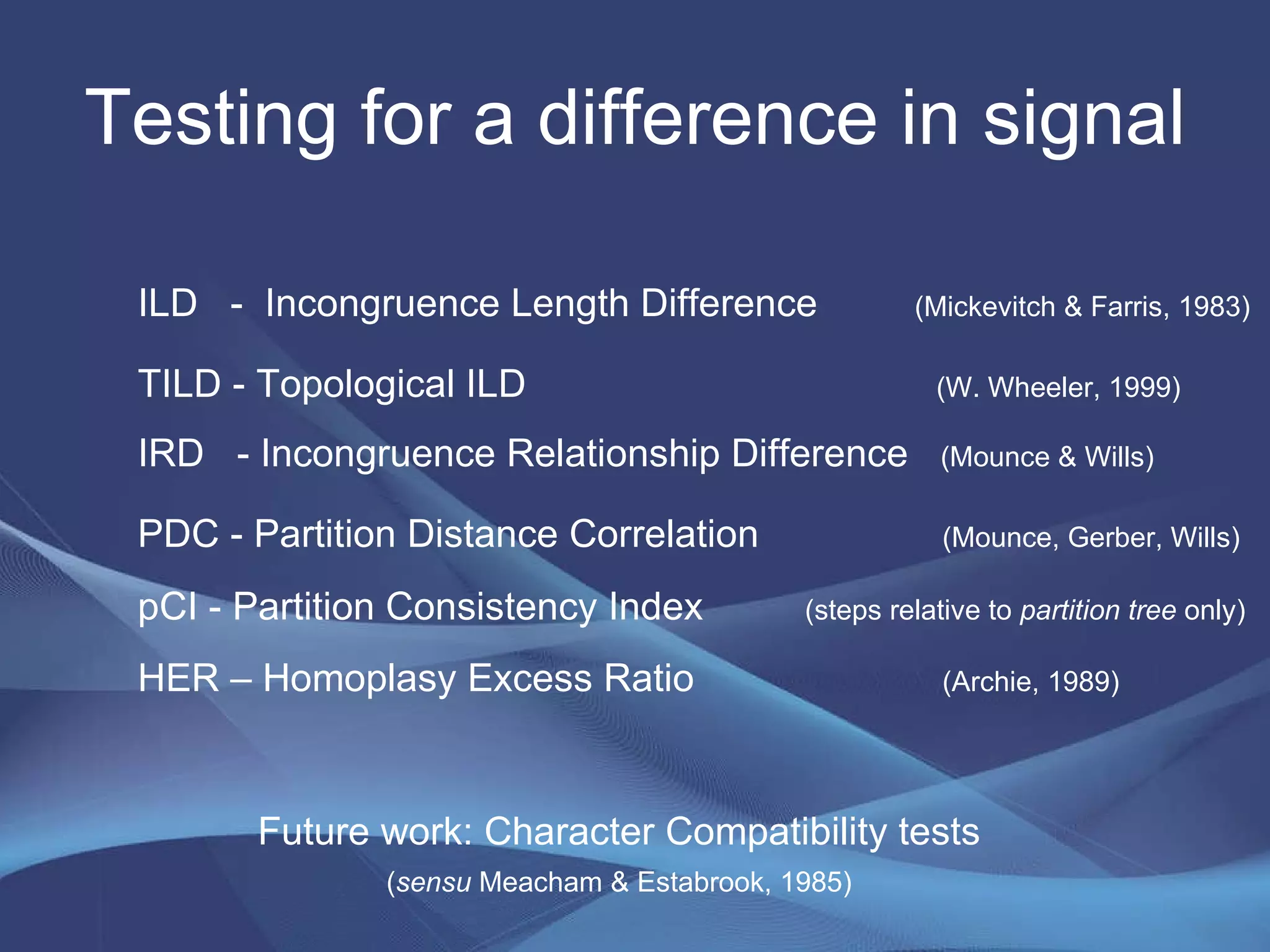 Testing for a difference in signal

ILD - Incongruence Length Difference (Mickevitch & Farris, 1983)

TILD - Topological ILD (W. Wheeler, 1999)

IRD - Incongruence Relationship Difference (Mounce & Wills)

PDC - Partition Distance Correlation (Mounce, Gerber, Wills)

pCI - Partition Consistency Index (steps relative to partition tree only)

HER – Homoplasy Excess Ratio (Archie, 1989)

Future work: Character Compatibility tests

(sensu Meacham & Estabrook, 1985)